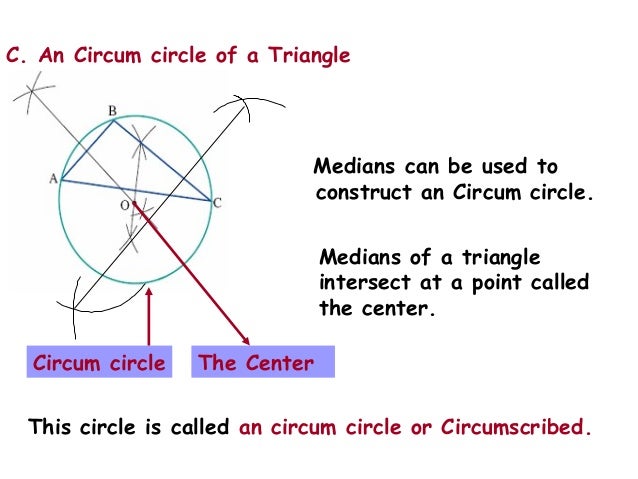 C. An Circum circle of a Triangle

B

A

O

C

Medians can be used to construct an Circum circle.

Medians of a triangle intersect at a point called the center.

Circum circle

The Center

This circle is called an circum circle or Circumscribed.